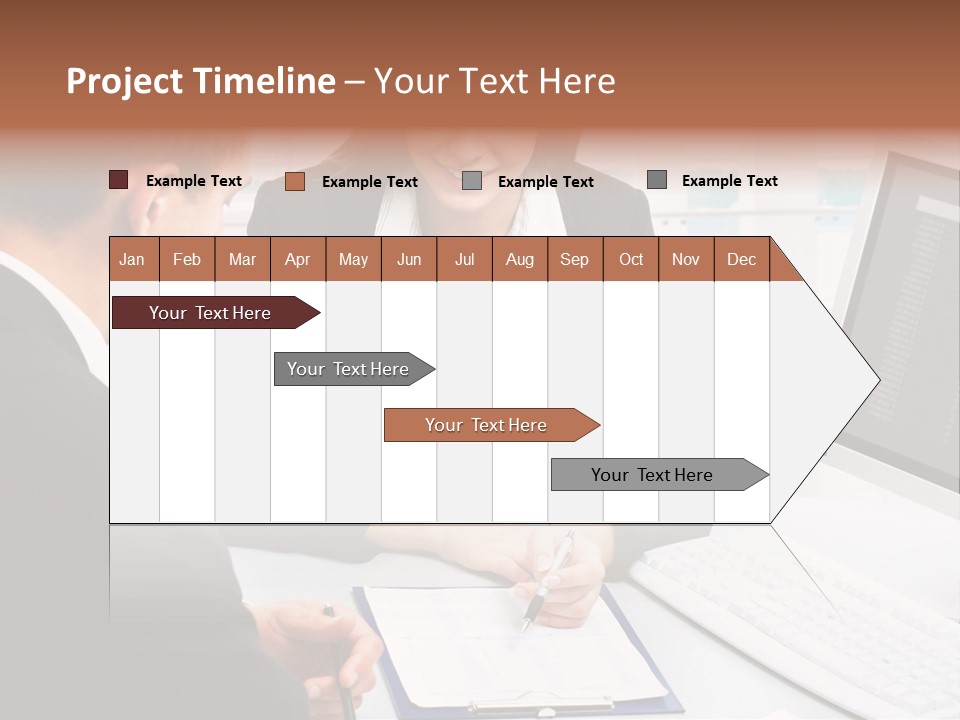 Project Timeline – Your Text Here

Example Text
Example Text
Example Text
Example Text

| Jan | Feb | Mar | Apr | May | Jun | Jul | Aug | Sep | Oct | Nov | Dec |
|---|---|---|---|---|---|---|---|---|---|---|---|

Your Text Here

Your Text Here

Your Text Here

Your Text Here